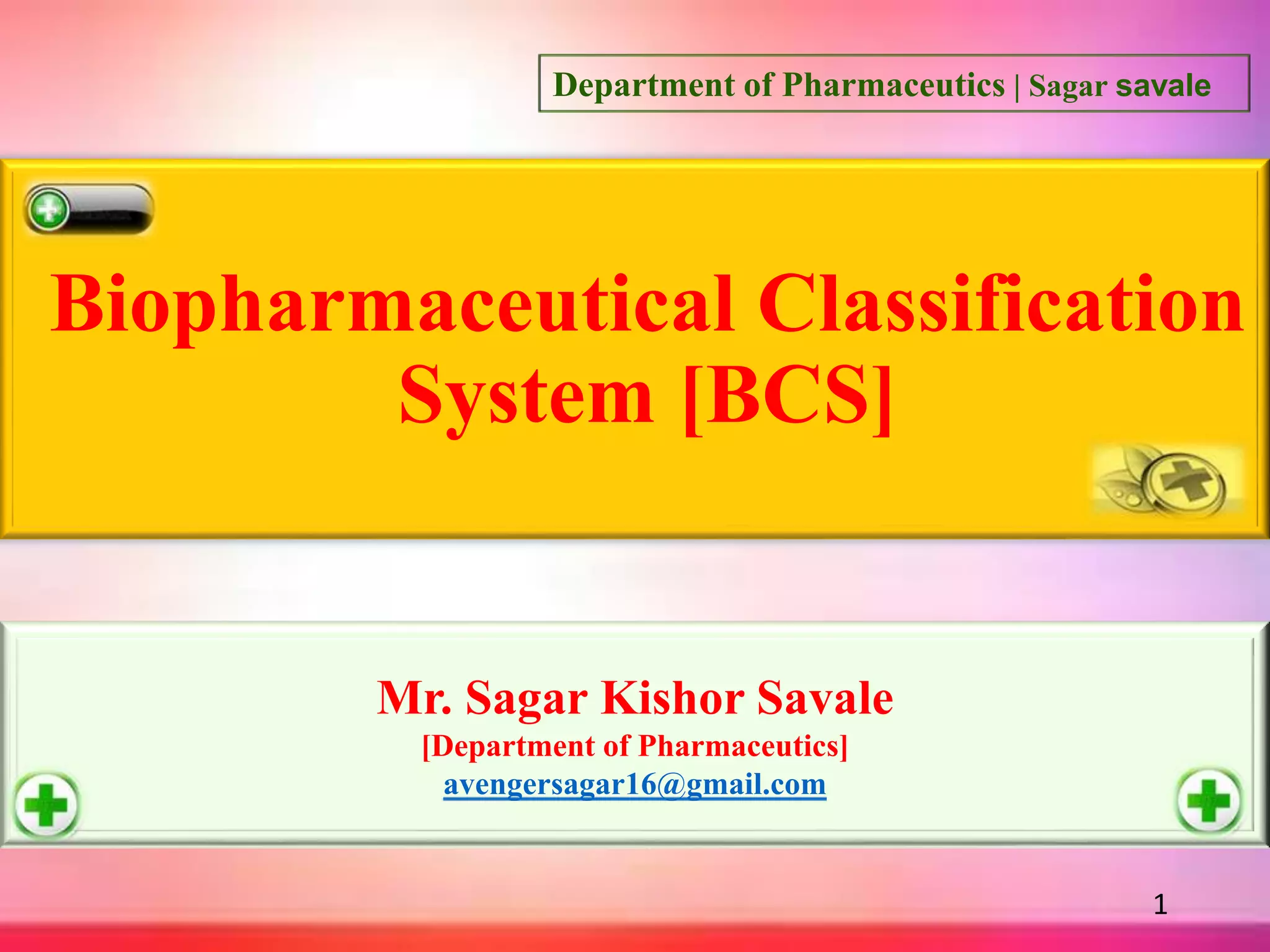 Department of Pharmaceutics | Sagar savale

Biopharmaceutical Classification System [BCS]

Mr. Sagar Kishor Savale
[Department of Pharmaceutics]
avengersagar16@gmail.com

1